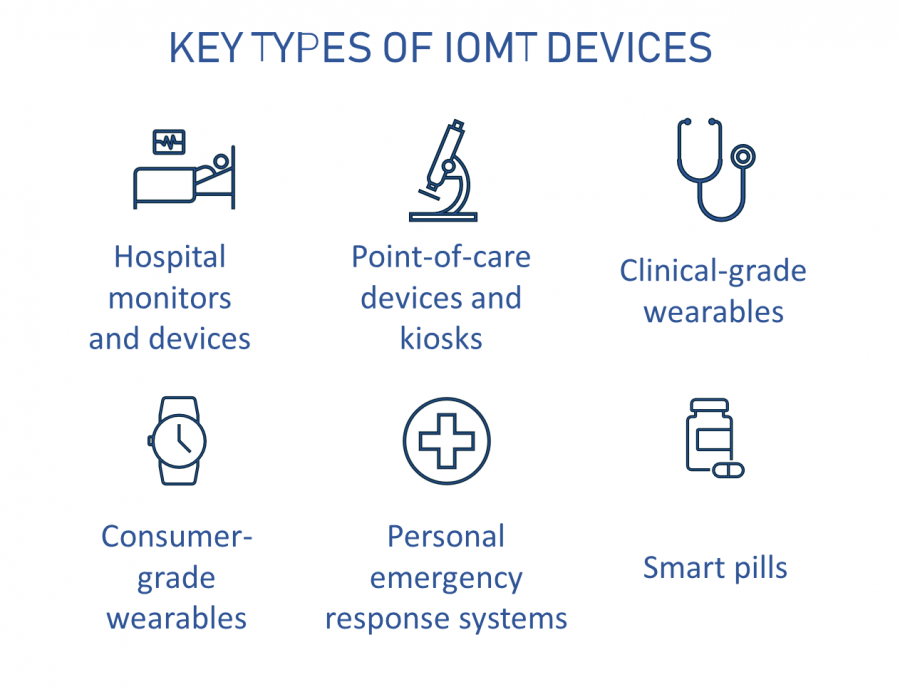 KEY TYPES OF IOMT DEVICES

Hospital monitors and devices

Point-of-care devices and kiosks

Clinical-grade wearables

Consumer-grade wearables

Personal emergency response systems

Smart pills